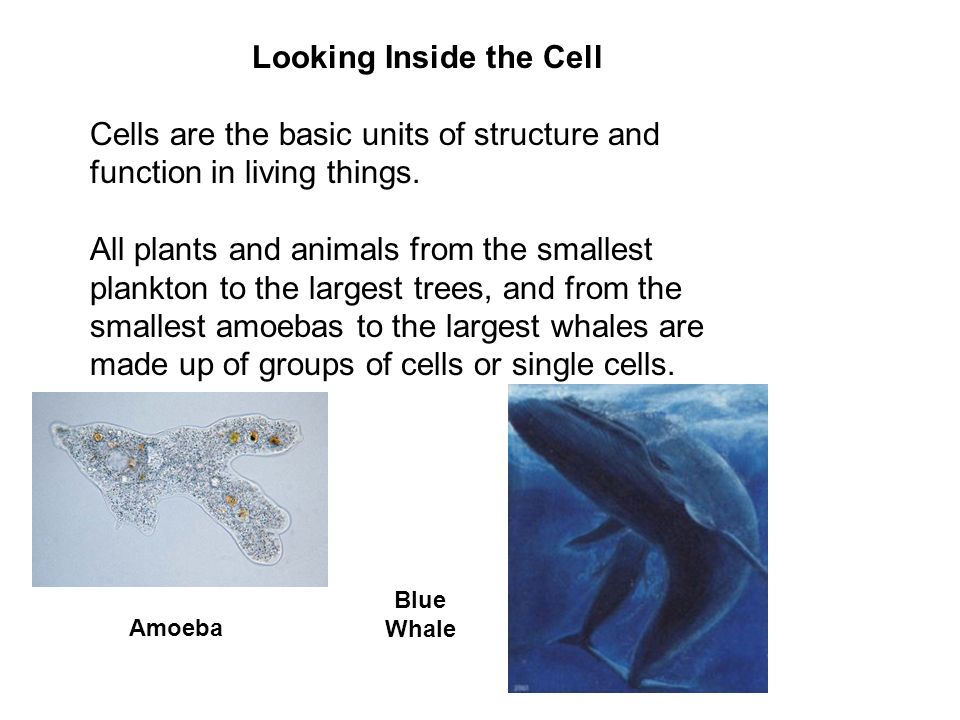 Looking Inside the Cell

Cells are the basic units of structure and function in living things.

All plants and animals from the smallest plankton to the largest trees, and from the smallest amoebas to the largest whales are made up of groups of cells or single cells.

Amoeba

Blue Whale